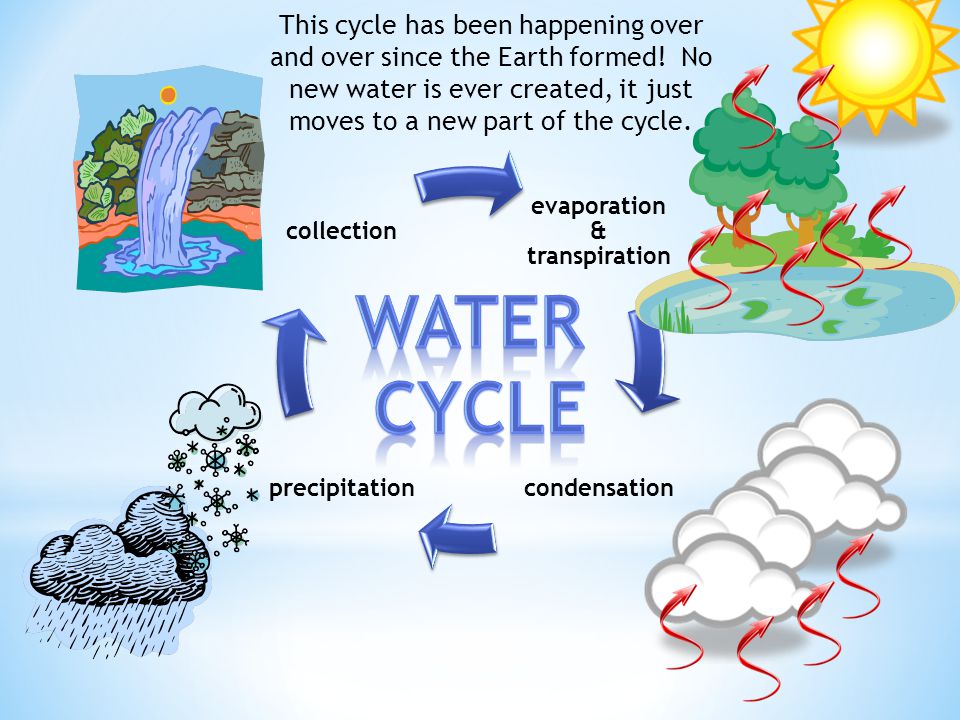 This cycle has been happening over and over since the Earth formed! No new water is ever created, it just moves to a new part of the cycle.

collection

evaporation
&
transpiration

WATER CYCLE

precipitation

condensation